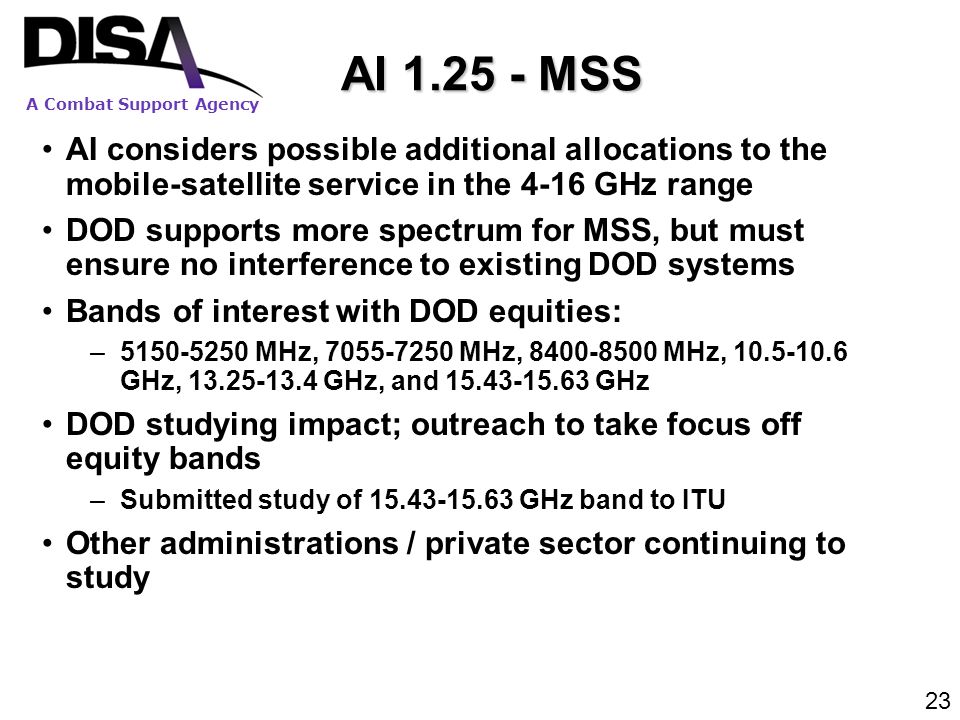 DISA
A Combat Support Agency

AI 1.25 - MSS

• AI considers possible additional allocations to the mobile-satellite service in the 4-16 GHz range

• DOD supports more spectrum for MSS, but must ensure no interference to existing DOD systems

• Bands of interest with DOD equities:
– 5150-5250 MHz, 7055-7250 MHz, 8400-8500 MHz, 10.5-10.6 GHz, 13.25-13.4 GHz, and 15.43-15.63 GHz

• DOD studying impact; outreach to take focus off equity bands
– Submitted study of 15.43-15.63 GHz band to ITU

• Other administrations / private sector continuing to study

23